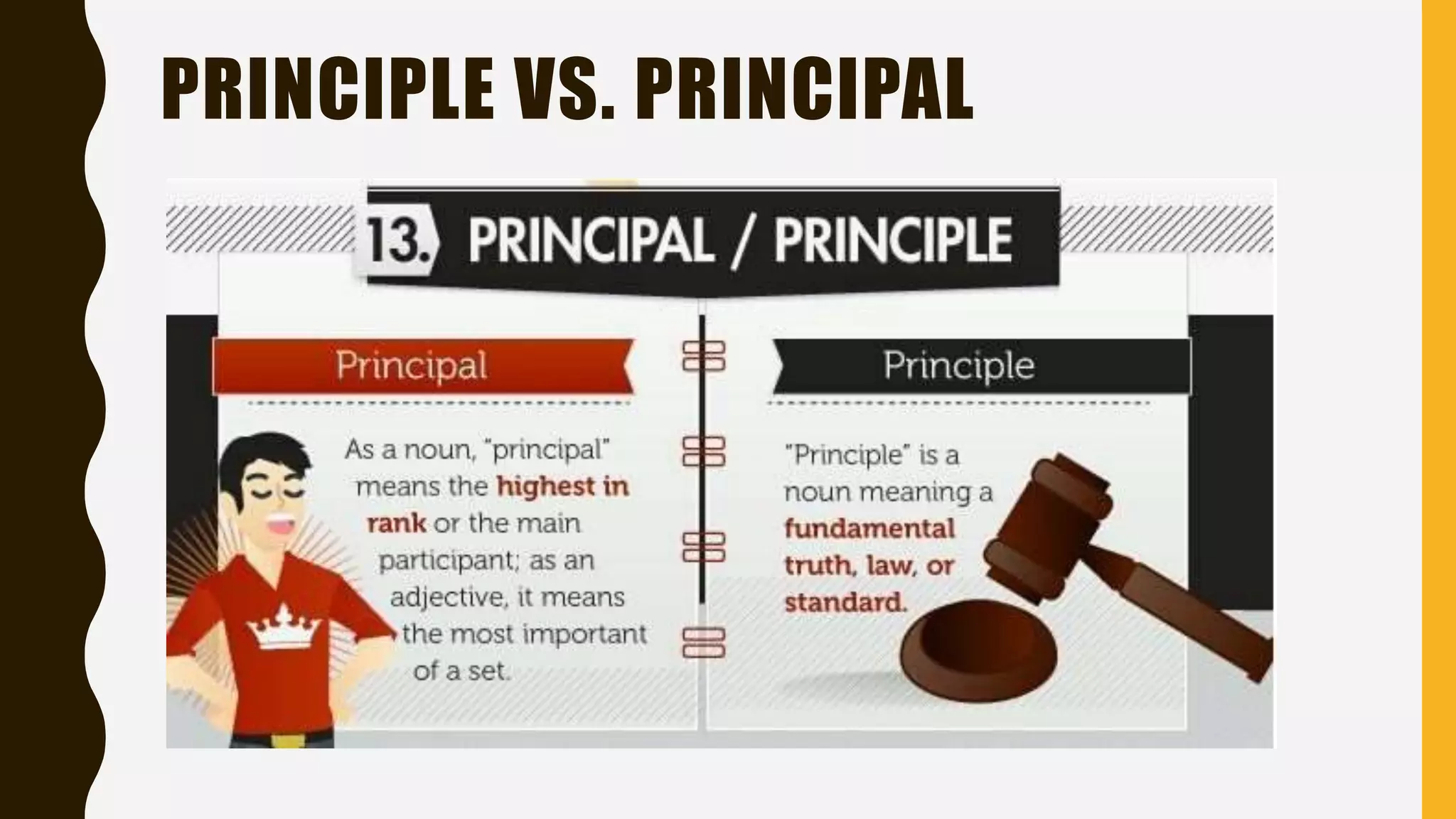 PRINCIPLE VS. PRINCIPAL

13. PRINCIPAL / PRINCIPLE

Principal

As a noun, "principal" means the highest in rank or the main participant; as an adjective, it means the most important of a set.

Principle

"Principle" is a noun meaning a fundamental truth, law, or standard.